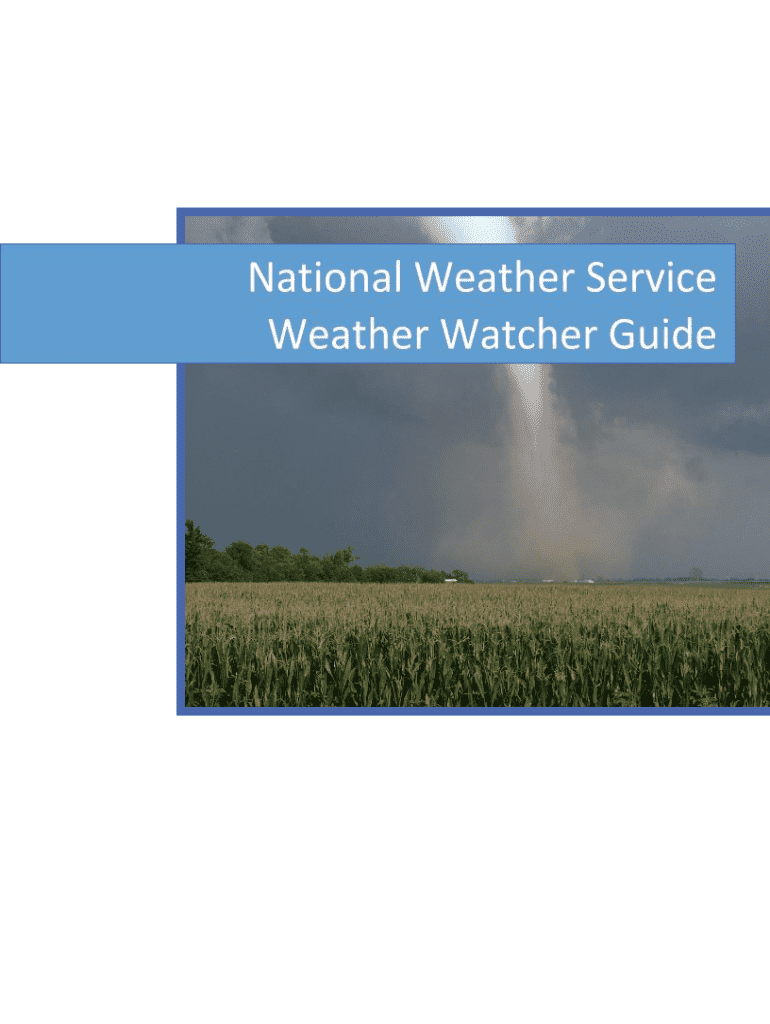 National Weather Service
Weather Watcher Guide